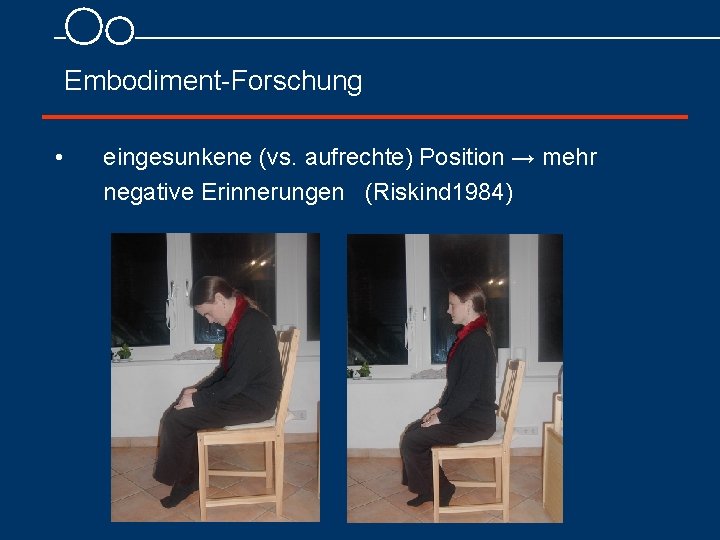 Embodiment-Forschung

• eingesunkene (vs. aufrechte) Position → mehr negative Erinnerungen (Riskind1984)